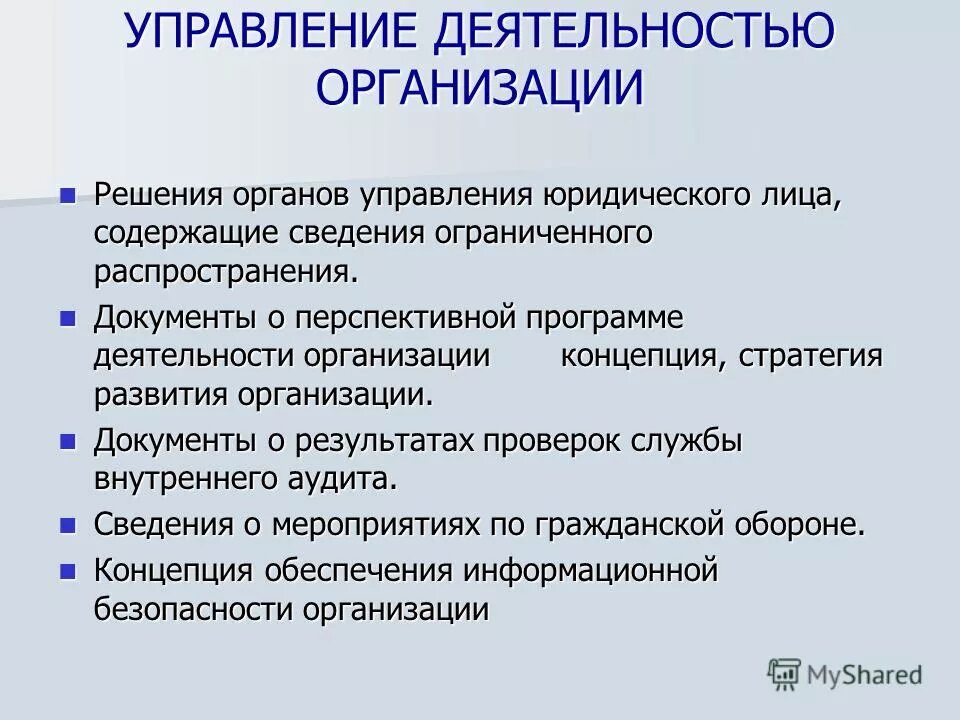 УПРАВЛЕНИЕ ДЕЯТЕЛЬНОСТЬЮ ОРГАНИЗАЦИИ

- Решения органов управления юридического лица, содержащие сведения ограниченного распространения.
- Документы о перспективной программе деятельности организации концепция, стратегия развития организации.
- Документы о результатах проверок службы внутреннего аудита.
- Сведения о мероприятиях по гражданской обороне.
- Концепция обеспечения информационной безопасности организации

MyShared